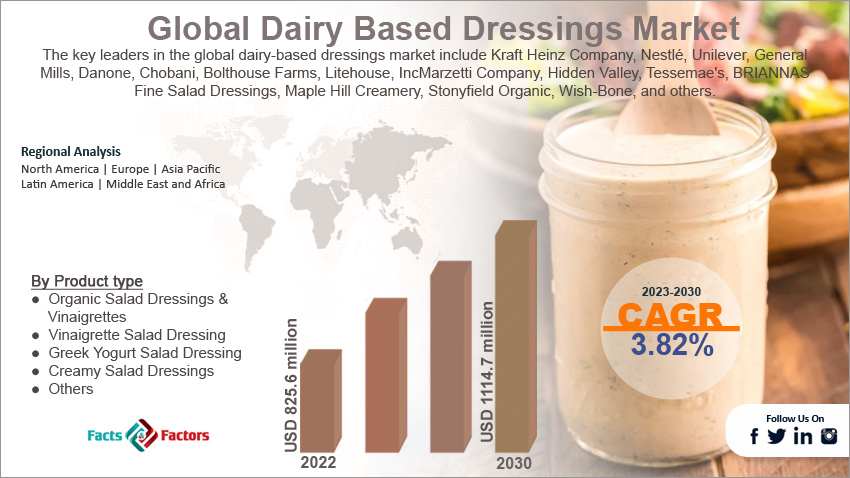 Global Dairy Based Dressings Market

The key leaders in the global dairy-based dressings market include Kraft Heinz Company, Nestlé, Unilever, General Mills, Danone, Chobani, Bolthouse Farms, Litehouse, IncMarzetti Company, Hidden Valley, Tessemae's, BRIANNAS Fine Salad Dressings, Maple Hill Creamery, Stonyfield Organic, Wish-Bone, and others.

Regional Analysis
North America | Europe | Asia Pacific
Latin America | Middle East and Africa

By Product type
● Organic Salad Dressings & Vinaigrettes
● Vinaigrette Salad Dressing
● Greek Yogurt Salad Dressing
● Creamy Salad Dressings
● Others

USD 825.6 million
2022
USD 1114.7 million
2030

2023-2030
CAGR
3.82%

Facts & Factors

Follow Us On